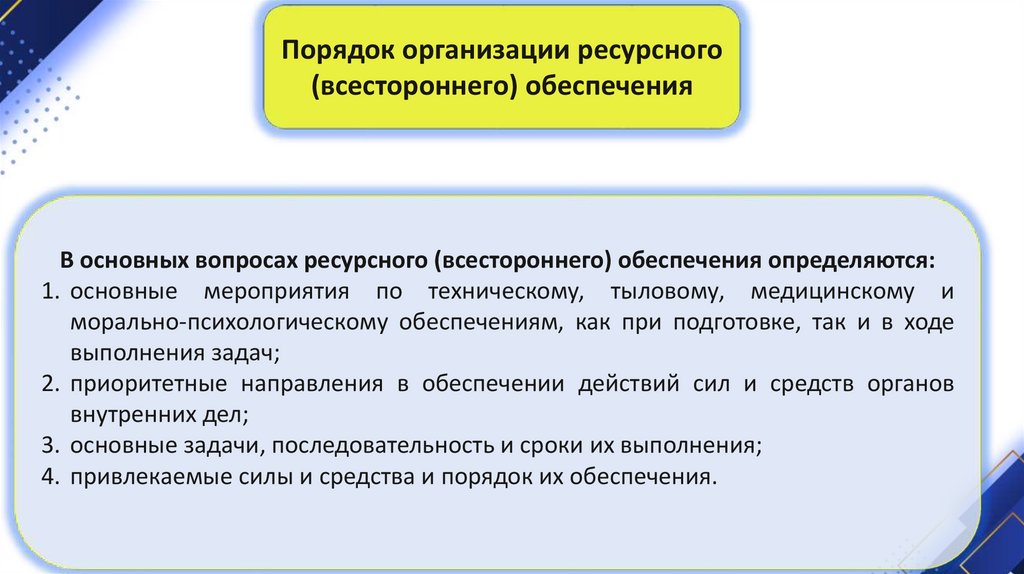 Порядок организации ресурсного (всестороннего) обеспечения

В основных вопросах ресурсного (всестороннего) обеспечения определяются:
1. основные мероприятия по техническому, тыловому, медицинскому и морально-психологическому обеспечениям, как при подготовке, так и в ходе выполнения задач;
2. приоритетные направления в обеспечении действий сил и средств органов внутренних дел;
3. основные задачи, последовательность и сроки их выполнения;
4. привлекаемые силы и средства и порядок их обеспечения.